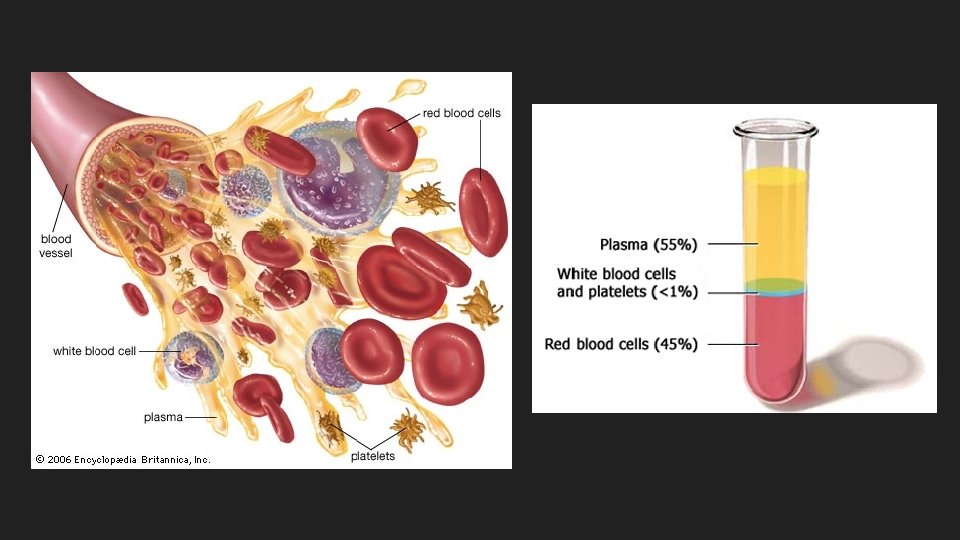 red blood cells

blood vessel

white blood cell

plasma

platelets

© 2006 Encyclopædia Britannica, Inc.

Plasma (55%)

White blood cells and platelets (<1%)

Red blood cells (45%)